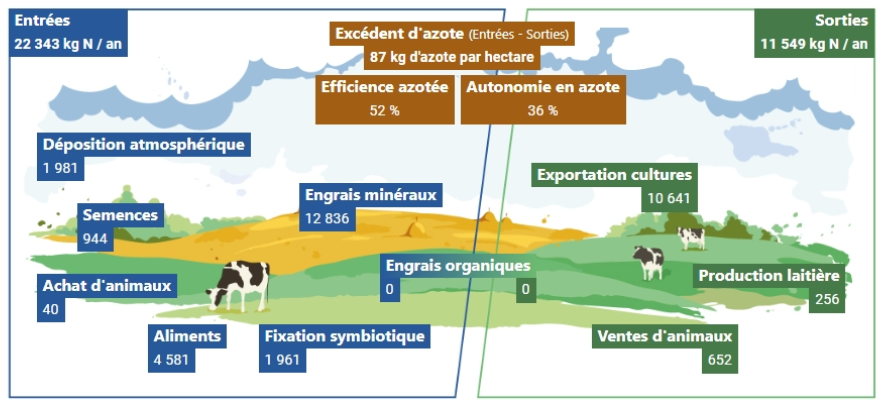 Entrées
22 343 kg N / an

Excédent d'azote (Entrées - Sorties)
87 kg d'azote par hectare

Sorties
11 549 kg N / an

Efficience azotée
52 %

Autonomie en azote
36 %

Déposition atmosphérique
1 981

Semences
944

Engrais minéraux
12 836

Achat d'animaux
40

Engrais organiques
0

0

Aliments
4 581

Fixation symbiotique
1 961

Exportation cultures
10 641

Production laitière
256

Ventes d'animaux
652